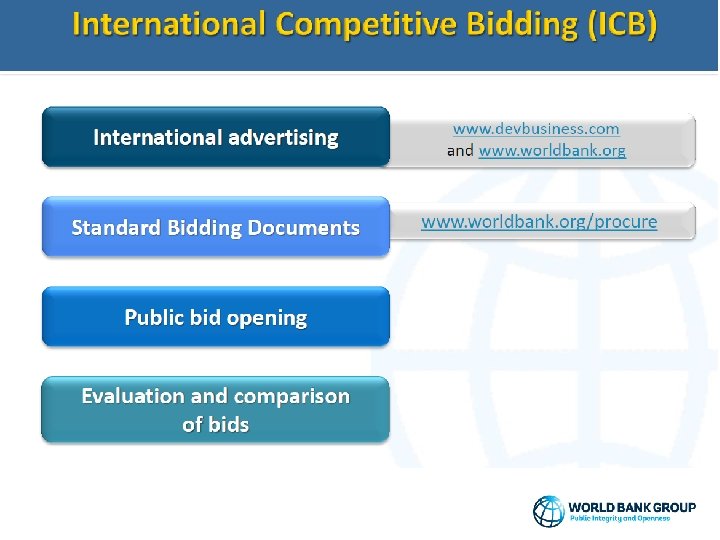 International Competitive Bidding (ICB)

International advertising

www.devbusiness.com and www.worldbank.org

Standard Bidding Documents

www.worldbank.org/procure

Public bid opening

Evaluation and comparison of bids

WORLD BANK GROUP
Public Integrity and Openness